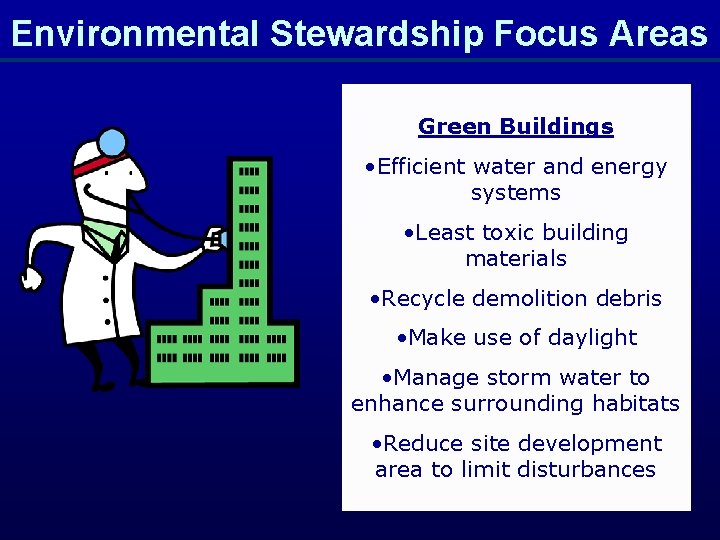 Environmental Stewardship Focus Areas

Green Buildings

•Efficient water and energy systems

•Least toxic building materials

•Recycle demolition debris

•Make use of daylight

•Manage storm water to enhance surrounding habitats

•Reduce site development area to limit disturbances